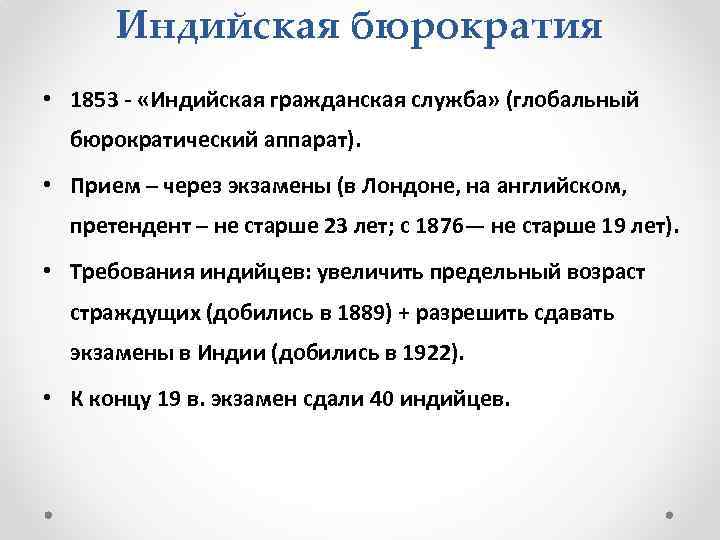 Индийская бюрократия

• 1853 - «Индийская гражданская служба» (глобальный бюрократический аппарат).

• Прием – через экзамены (в Лондоне, на английском, претендент – не старше 23 лет; с 1876— не старше 19 лет).

• Требования индийцев: увеличить предельный возраст страждущих (добились в 1889) + разрешить сдавать экзамены в Индии (добились в 1922).

• К концу 19 в. экзамен сдали 40 индийцев.